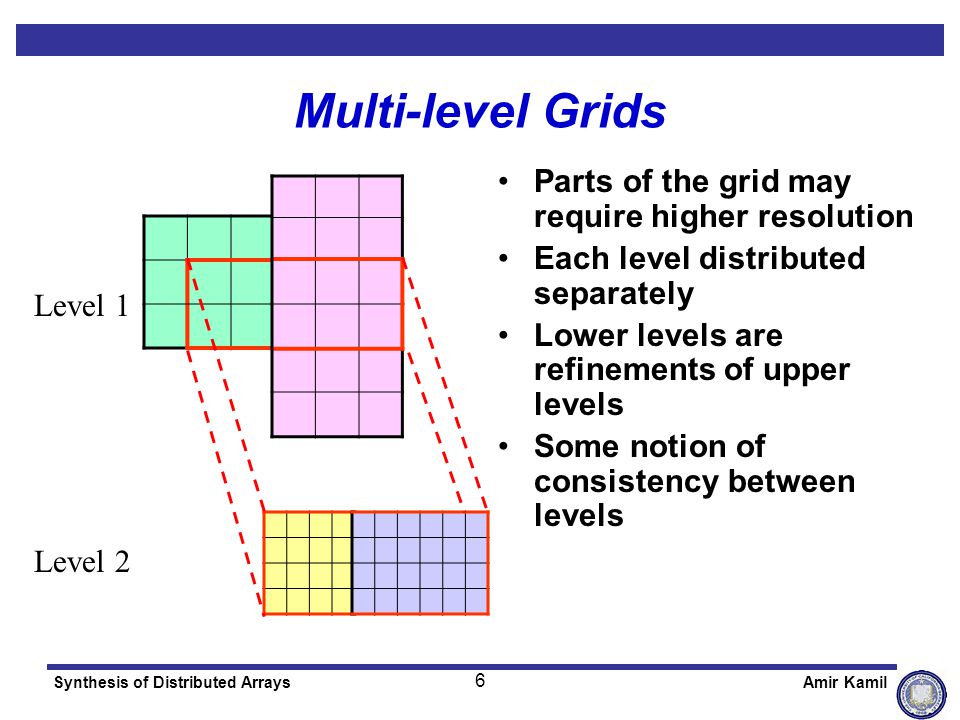 Multi-level Grids

Level 1

Level 2

• Parts of the grid may require higher resolution
• Each level distributed separately
• Lower levels are refinements of upper levels
• Some notion of consistency between levels

Synthesis of Distributed Arrays
6
Amir Kamil